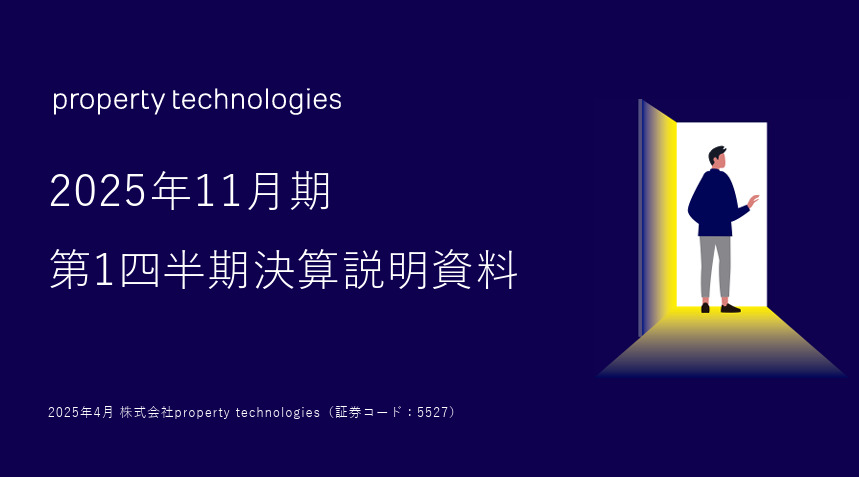 property technologies

2025年11月期

第1四半期決算説明資料

2025年4月 株式会社property technologies（証券コード：5527）